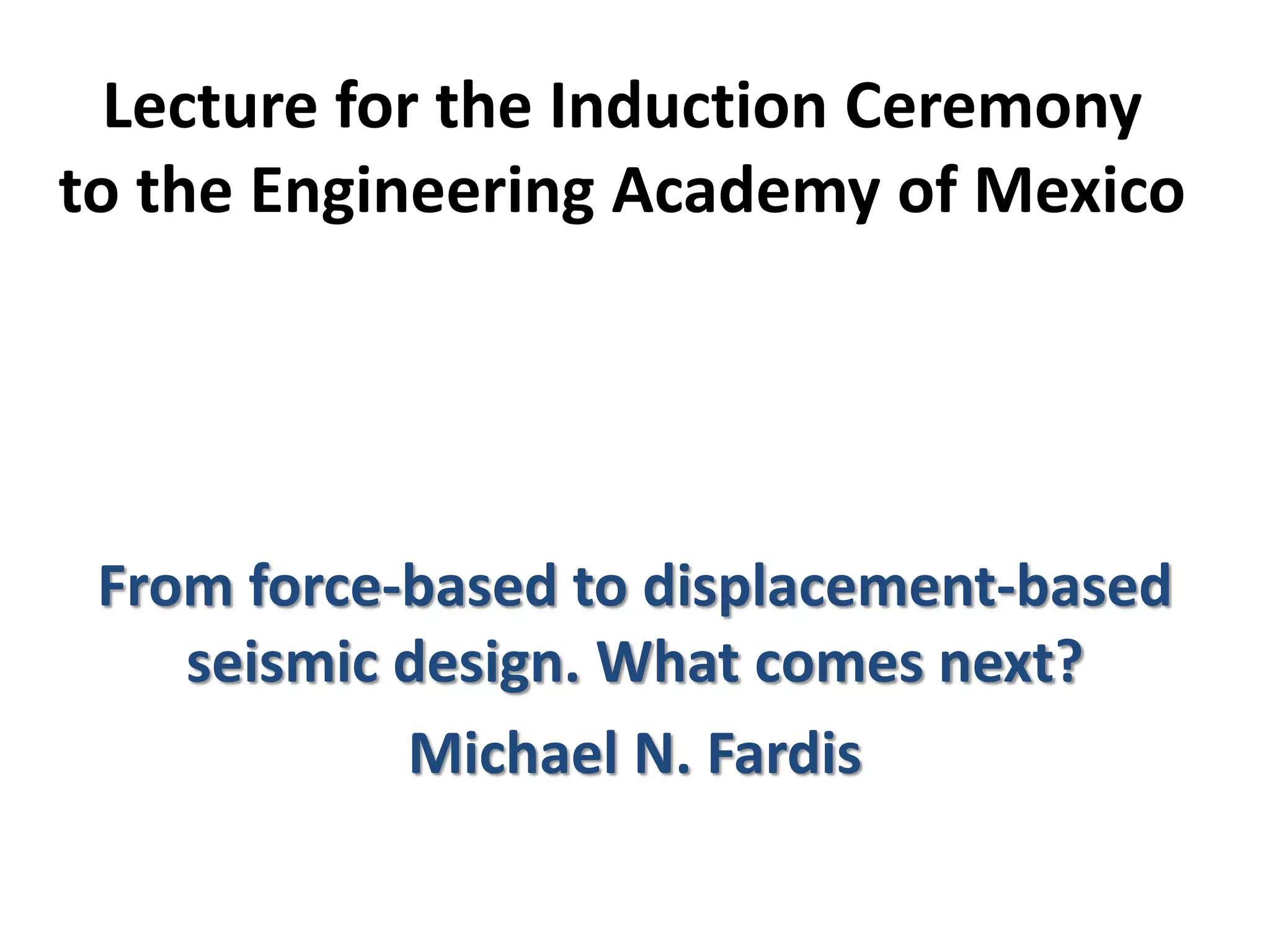 Lecture for the Induction Ceremony to the Engineering Academy of Mexico

From force-based to displacement-based seismic design. What comes next?

Michael N. Fardis